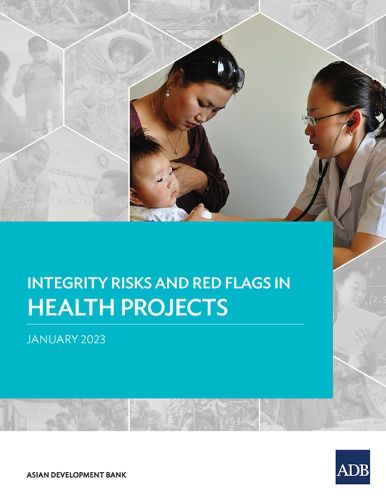 INTEGRITY RISKS AND RED FLAGS IN
HEALTH PROJECTS

JANUARY 2023

ASIAN DEVELOPMENT BANK

ADB